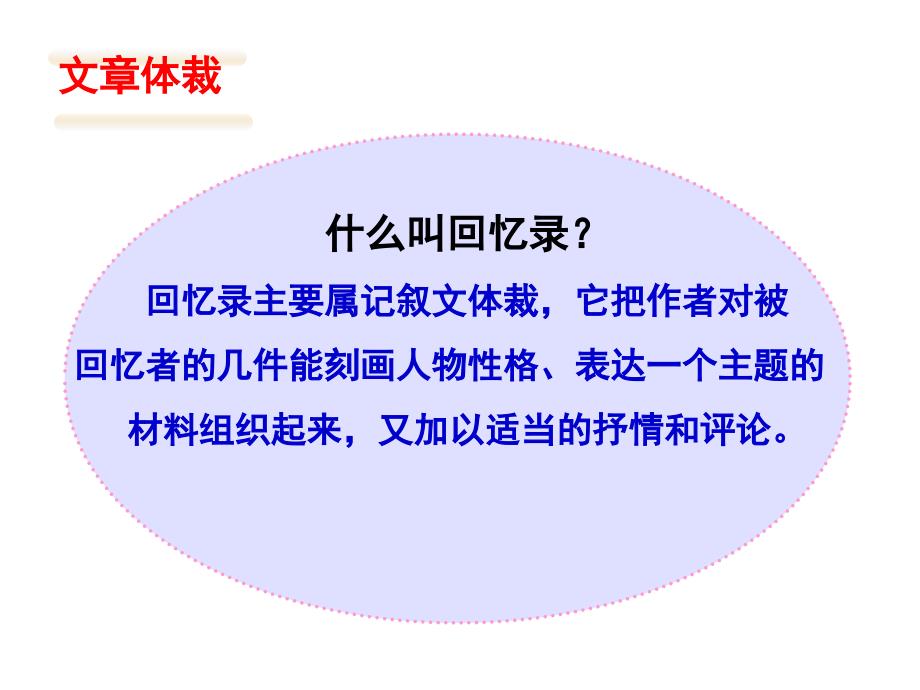 文章体裁

什么叫回忆录？

回忆录主要属记叙文体裁，它把作者对被回忆者的几件能刻画人物性格、表达一个主题的材料组织起来，又加以适当的抒情和评论。